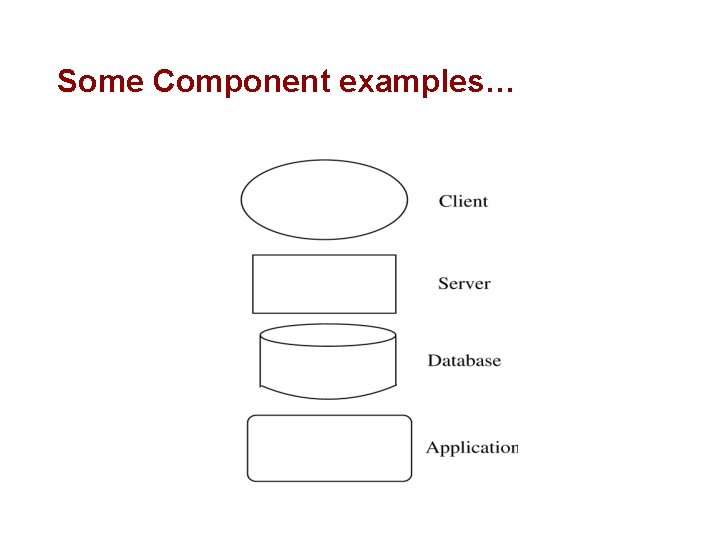 Some Component examples…

Client

Server

Database

Application